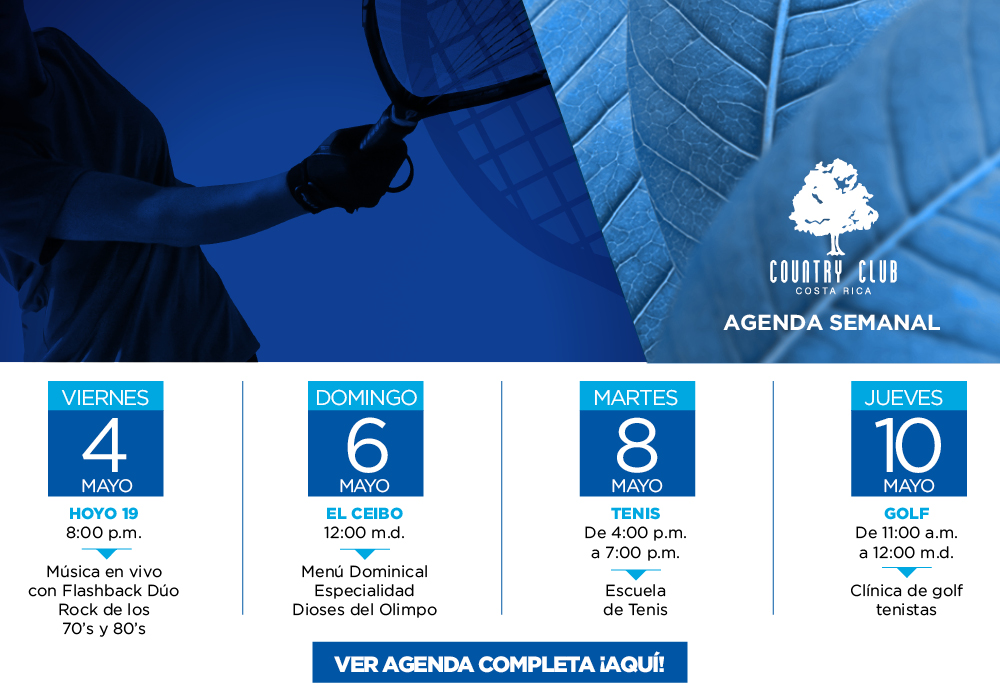 COUNTRY CLUB
COSTA RICA

AGENDA SEMANAL

VIERNES
4
MAYO
HOYO 19
8:00 p.m.
Música en vivo con Flashback Dúo Rock de los 70's y 80's

DOMINGO
6
MAYO
EL CEIBO
12:00 m.d.
Menú Dominical Especialidad Dioses del Olimpo

MARTES
8
MAYO
TENIS
De 4:00 p.m. a 7:00 p.m.
Escuela de Tenis

JUEVES
10
MAYO
GOLF
De 11:00 a.m. a 12:00 m.d.
Clínica de golf tenistas

VER AGENDA COMPLETA ¡AQUÍ!